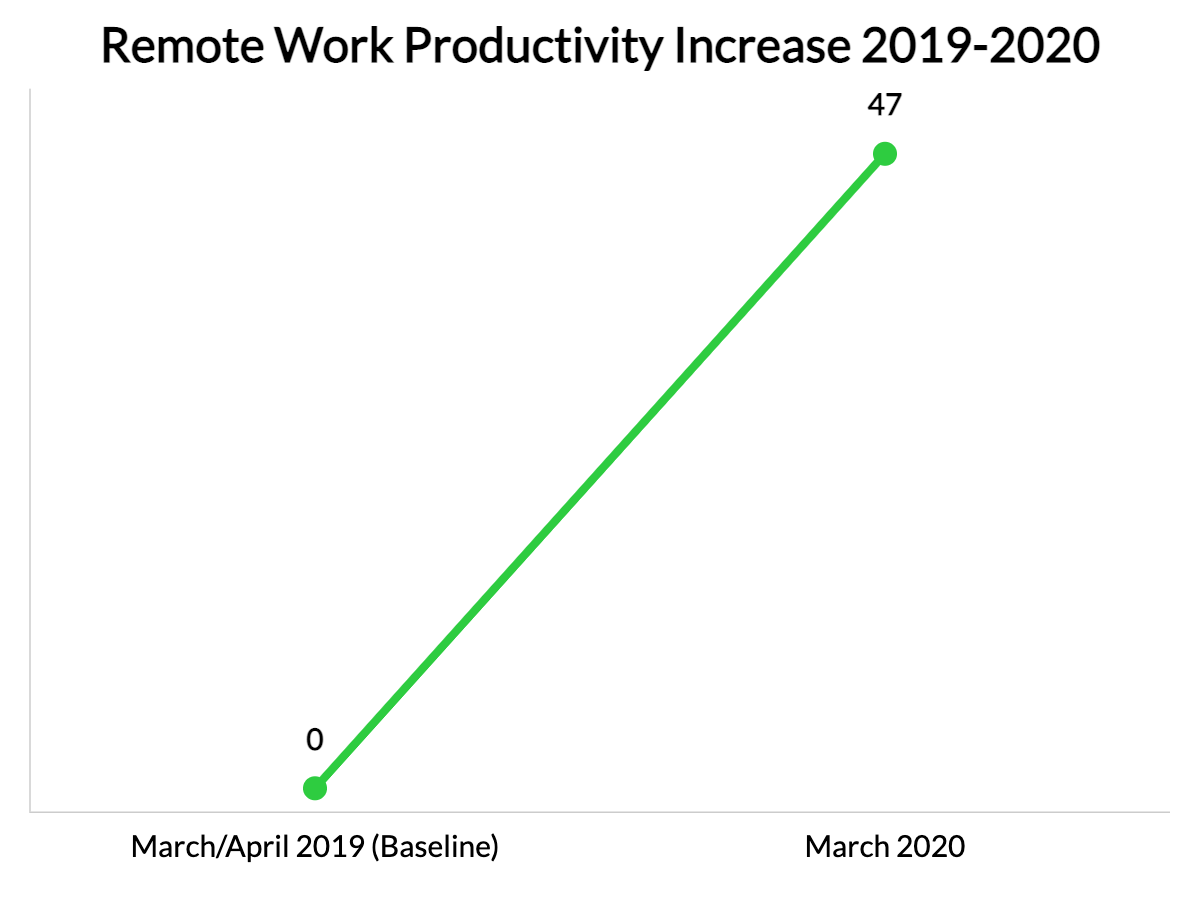 Remote Work Productivity Increase 2019-2020

47

0

March/April 2019 (Baseline)

March 2020